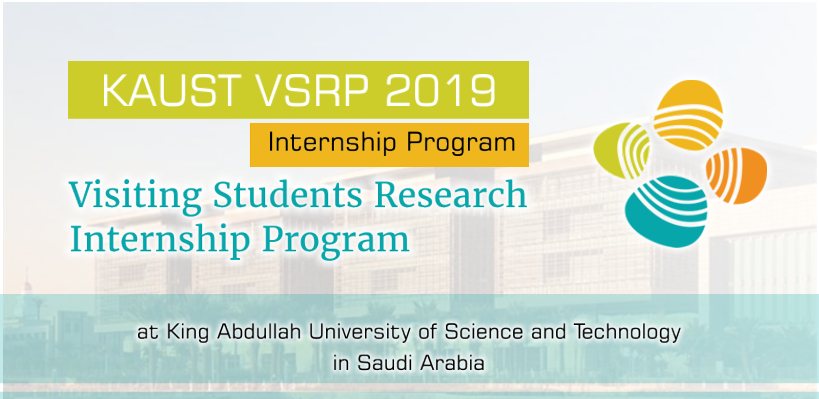 KAUST VSRP 2019

Internship Program

Visiting Students Research Internship Program

at King Abdullah University of Science and Technology in Saudi Arabia